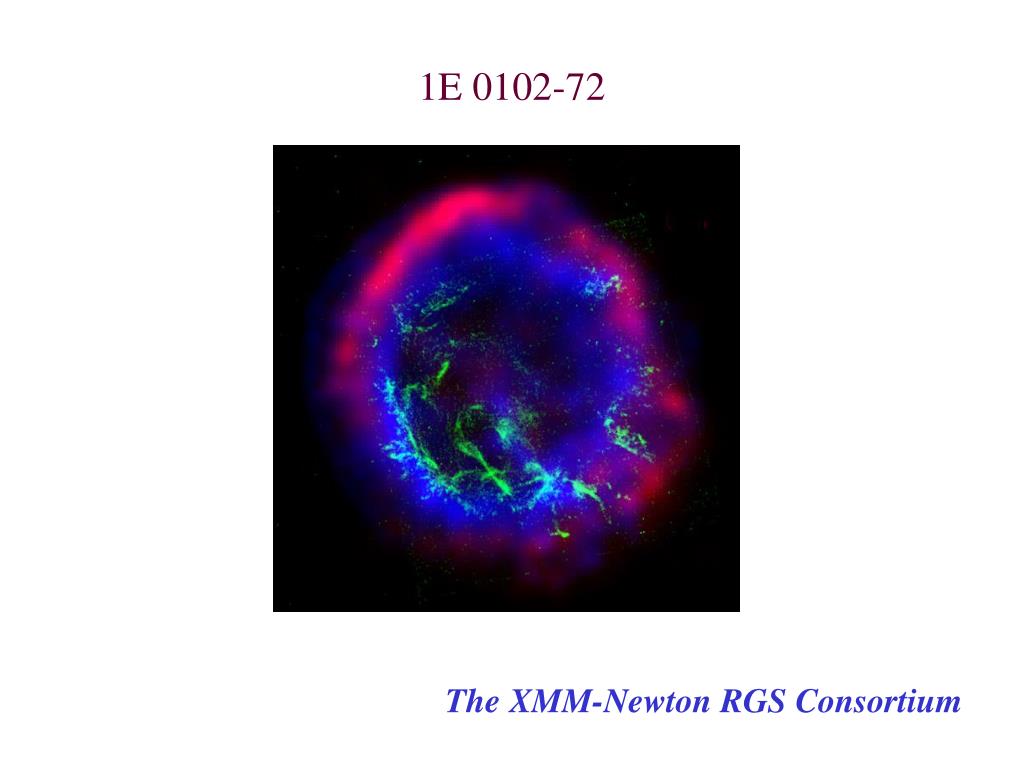 1E 0102-72

The XMM-Newton RGS Consortium